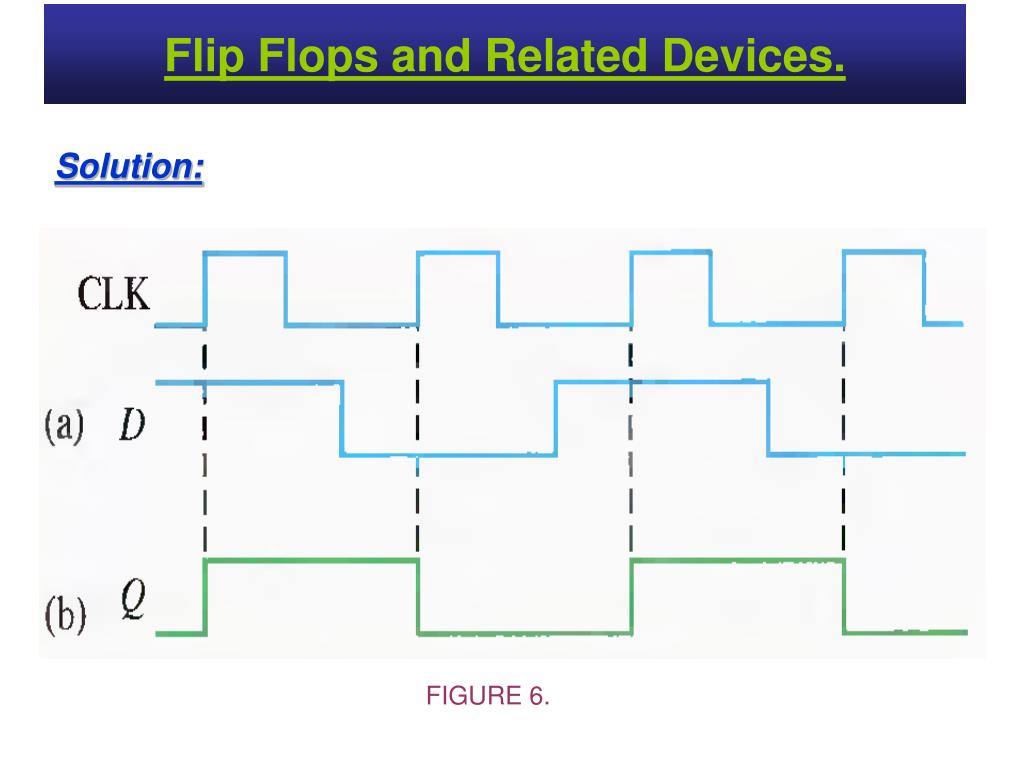 Flip Flops and Related Devices.

Solution:

CLK

(a) $D$

(b) $Q$

FIGURE 6.